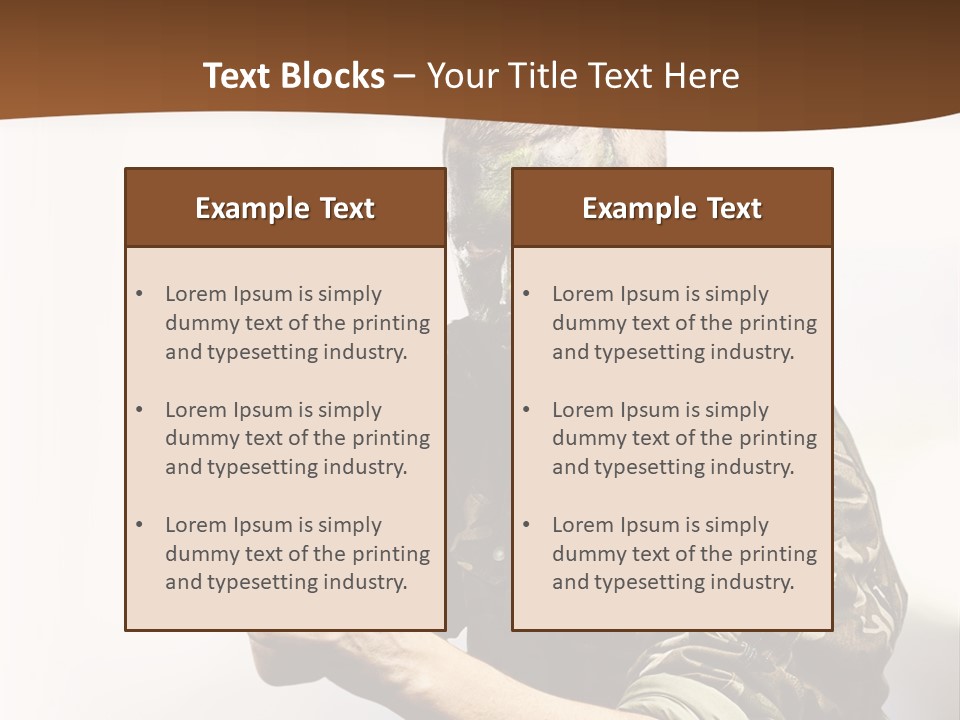 Text Blocks – Your Title Text Here

Example Text

• Lorem Ipsum is simply dummy text of the printing and typesetting industry.

• Lorem Ipsum is simply dummy text of the printing and typesetting industry.

• Lorem Ipsum is simply dummy text of the printing and typesetting industry.

Example Text

• Lorem Ipsum is simply dummy text of the printing and typesetting industry.

• Lorem Ipsum is simply dummy text of the printing and typesetting industry.

• Lorem Ipsum is simply dummy text of the printing and typesetting industry.